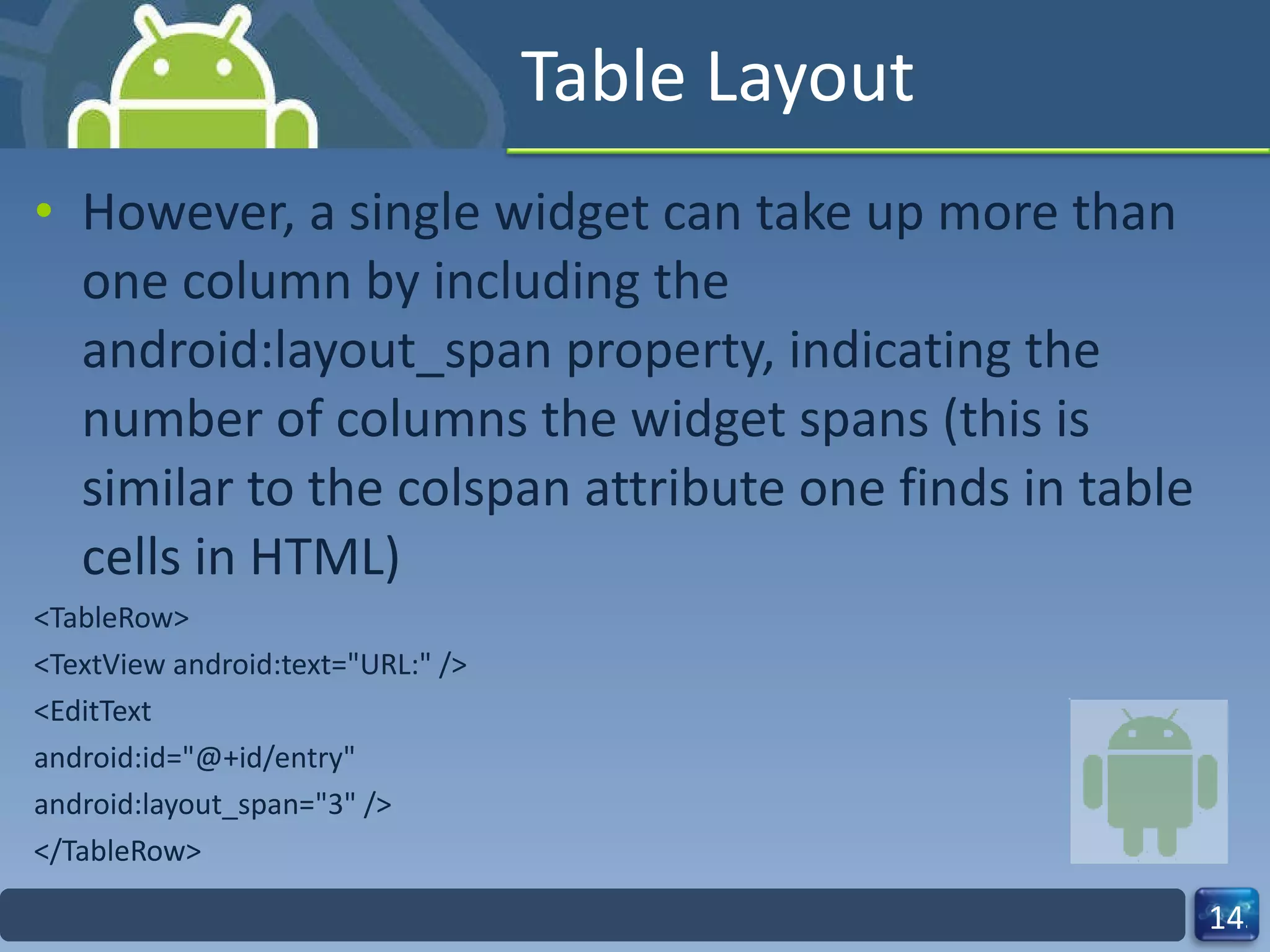 Table Layout

• However, a single widget can take up more than one column by including the android:layout_span property, indicating the number of columns the widget spans (this is similar to the colspan attribute one finds in table cells in HTML)

<TableRow>
<TextView android:text="URL:" />
<EditText
android:id="@+id/entry"
android:layout_span="3" />
</TableRow>

14